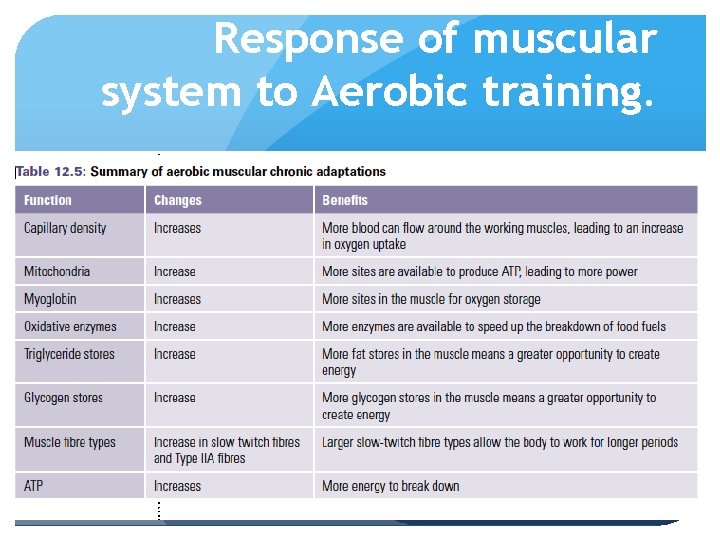 Response of muscular system to Aerobic training.

Table 12.5: Summary of aerobic muscular chronic adaptations

| Function | Changes | Benefits |
|---|---|---|
| Capillary density | Increases | More blood can flow around the working muscles, leading to an increase in oxygen uptake |
| Mitochondria | Increase | More sites are available to produce ATP, leading to more power |
| Myoglobin | Increases | More sites in the muscle for oxygen storage |
| Oxidative enzymes | Increase | More enzymes are available to speed up the breakdown of food fuels |
| Triglyceride stores | Increase | More fat stores in the muscle means a greater opportunity to create energy |
| Glycogen stores | Increase | More glycogen stores in the muscle means a greater opportunity to create energy |
| Muscle fibre types | Increase in slow twitch fibres and Type IIA fibres | Larger slow-twitch fibre types allow the body to work for longer periods |
| ATP | Increases | More energy to break down |